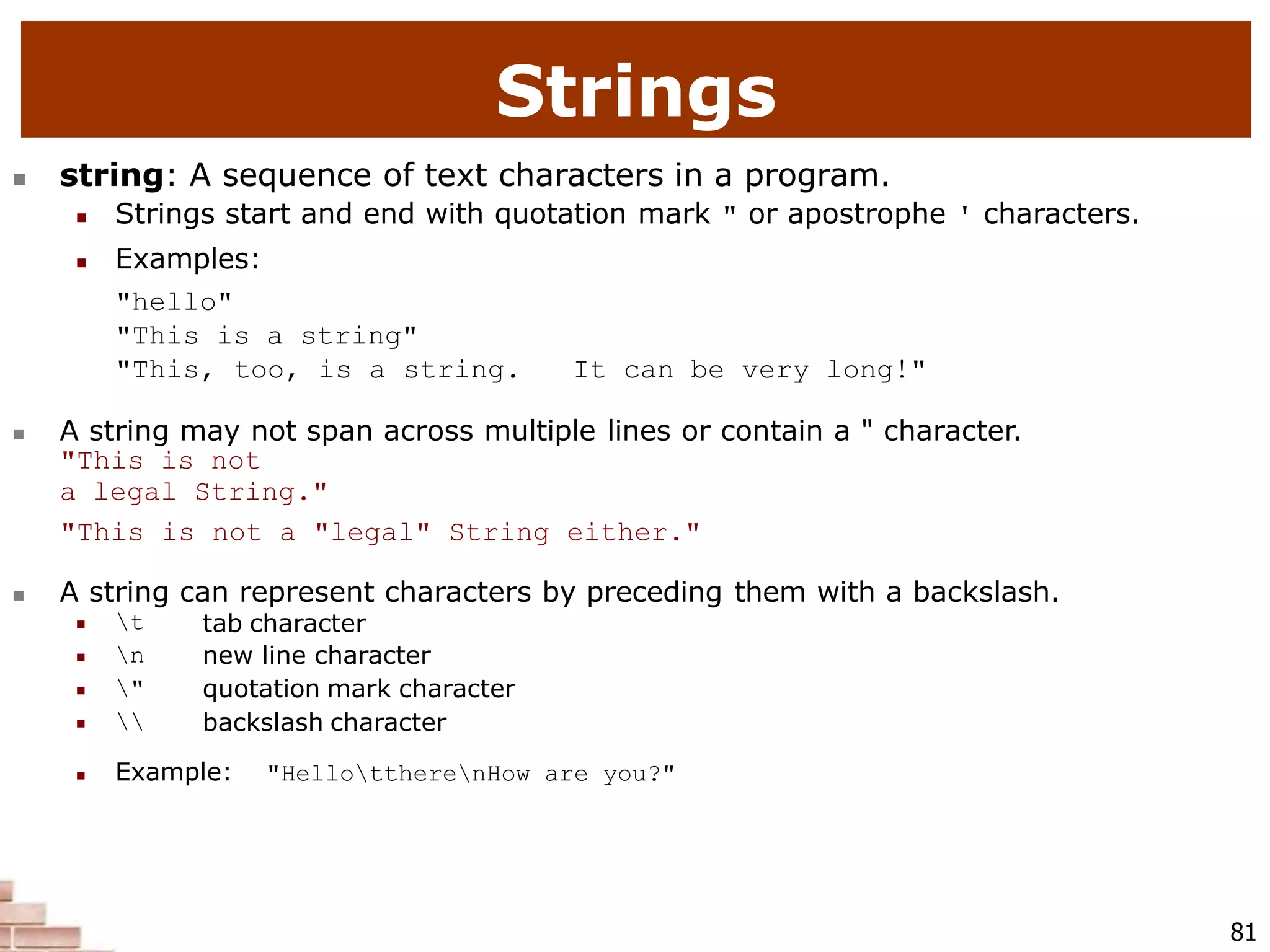 Strings

string: A sequence of text characters in a program.

Strings start and end with quotation mark " or apostrophe ' characters.

Examples:

"hello"
"This is a string"
"This, too, is a string.   It can be very long!"

A string may not span across multiple lines or contain a " character.

"This is not
a legal String."

"This is not a "legal" String either."

A string can represent characters by preceding them with a backslash.

\t   tab character
\n   new line character
\"   quotation mark character
\\   backslash character

Example:   "Hello\tthere\nHow are you?"

81